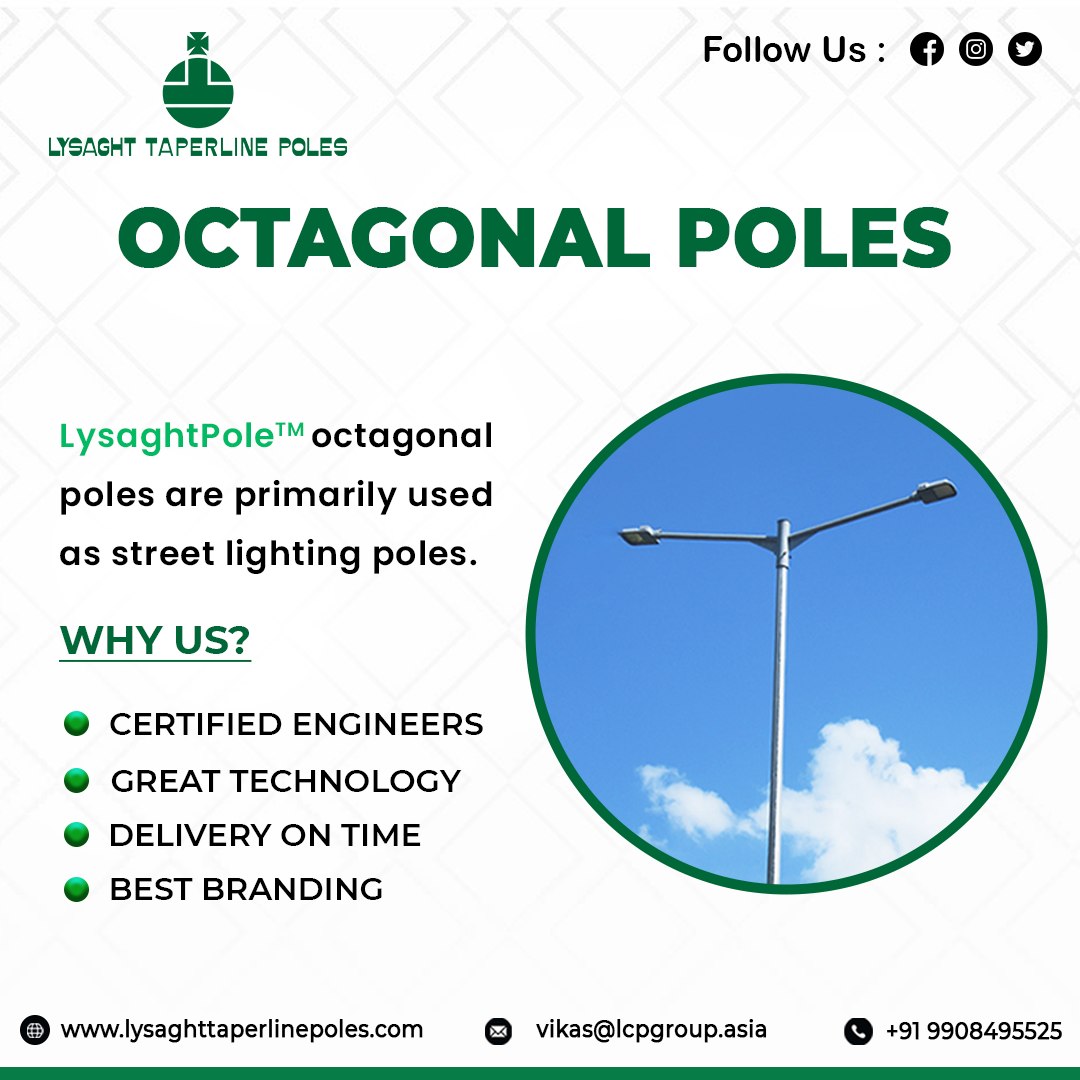 LYSAGHT TAPERLINE POLES

Follow Us :

OCTAGONAL POLES

LysaghtPole™ octagonal poles are primarily used as street lighting poles.

WHY US?

CERTIFIED ENGINEERS
GREAT TECHNOLOGY
DELIVERY ON TIME
BEST BRANDING

www.lysaghttaperlinepoles.com vikas@lcpgroup.asia +91 9908495525